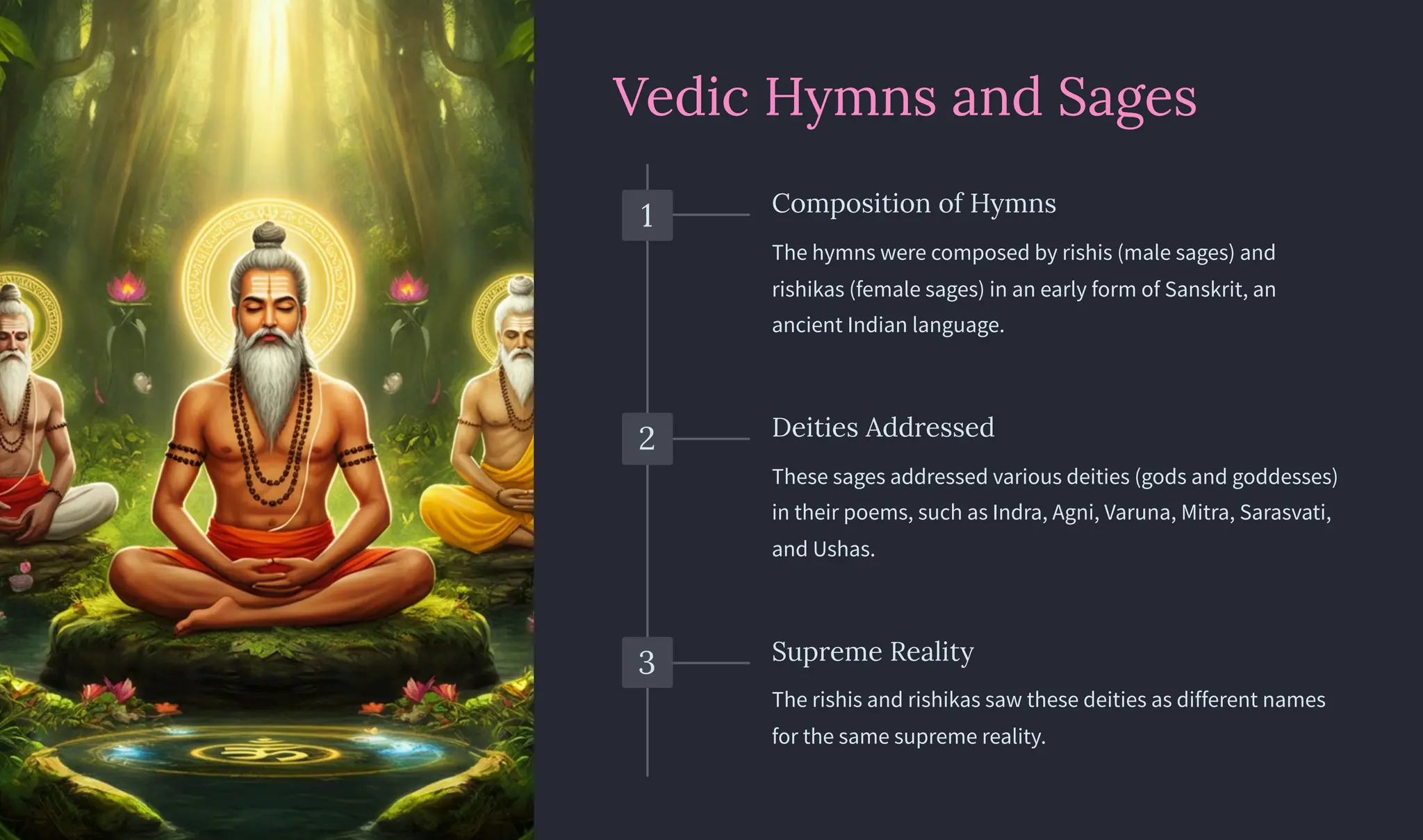 Vedic Hymns and Sages

1

Composition of Hymns

The hymns were composed by rishis (male sages) and rishikas (female sages) in an early form of Sanskrit, an ancient Indian language.

2

Deities Addressed

These sages addressed various deities (gods and goddesses) in their poems, such as Indra, Agni, Varuna, Mitra, Sarasvati, and Ushas.

3

Supreme Reality

The rishis and rishikas saw these deities as different names for the same supreme reality.